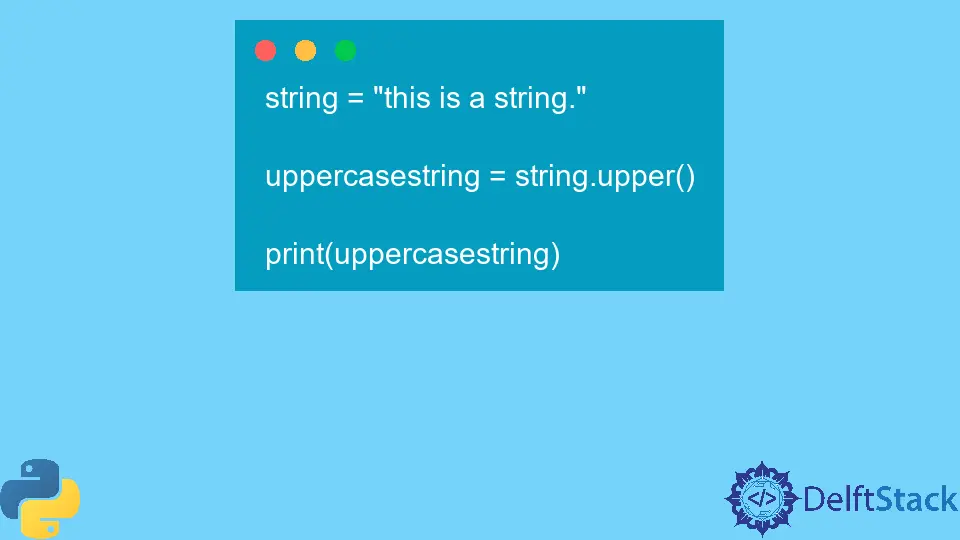 string = "this is a string."

uppercasestring = string.upper()

print(uppercasestring)

</> DelftStack